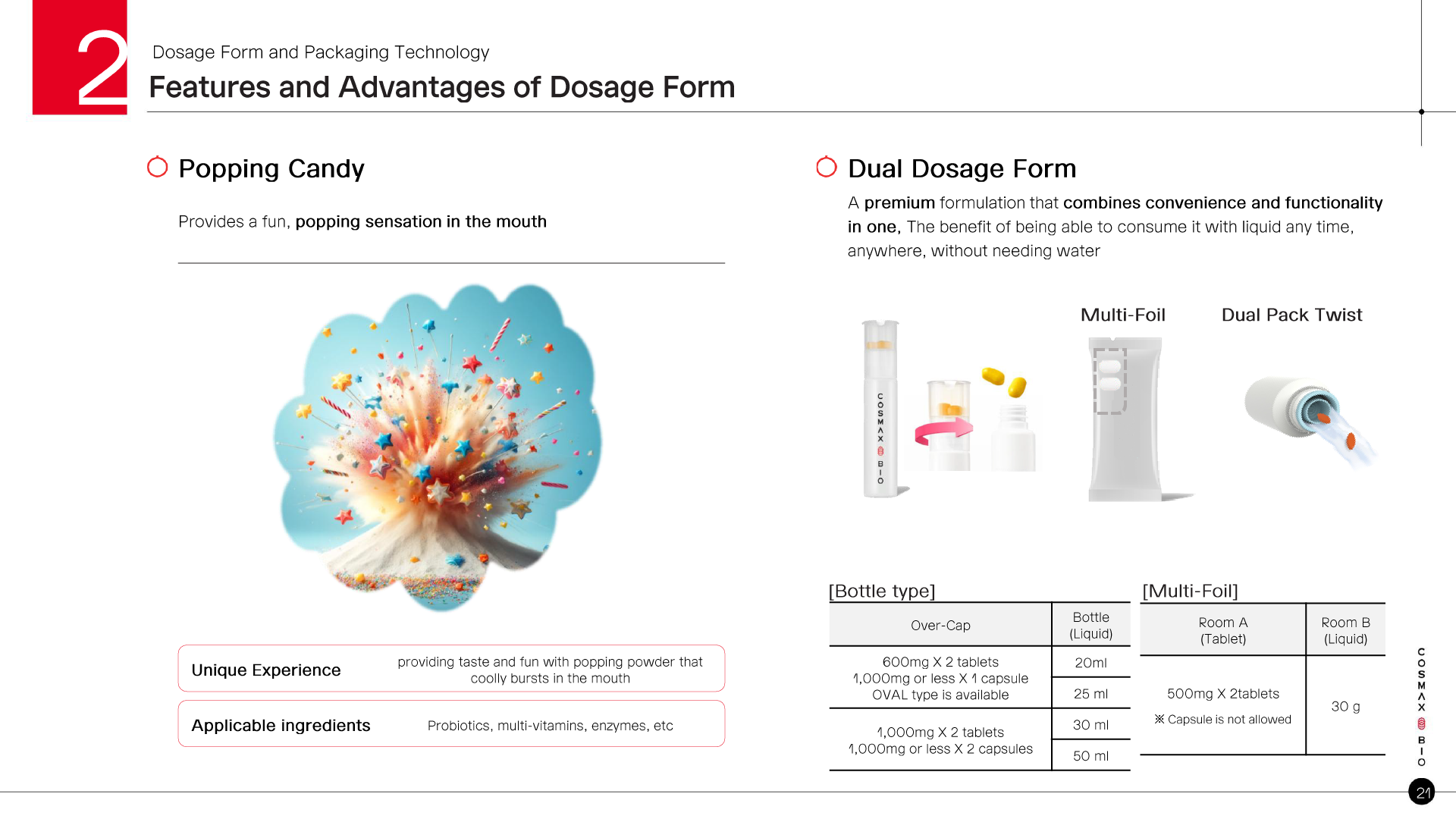 2

Dosage Form and Packaging Technology

Features and Advantages of Dosage Form

Popping Candy

Provides a fun, popping sensation in the mouth

| Unique Experience | providing taste and fun with popping powder that coolly bursts in the mouth |
|---|---|
| Applicable ingredients | Probiotics, multi-vitamins, enzymes, etc |

Dual Dosage Form

A premium formulation that combines convenience and functionality in one, The benefit of being able to consume it with liquid any time, anywhere, without needing water

COSMAX BIO

Multi-Foil

Dual Pack Twist

[Bottle type]

| Over-Cap | Bottle (Liquid) |
|---|---|
| 600mg X 2 tablets 1,000mg or less X 1 capsule OVAL type is available | 20ml |
| | 25 ml |
| 1,000mg X 2 tablets 1,000mg or less X 2 capsules | 30 ml |
| | 50 ml |

[Multi-Foil]

| Room A (Tablet) | Room B (Liquid) |
|---|---|
| 500mg X 2tablets ※ Capsule is not allowed | 30 g |

COSMAX BIO

21